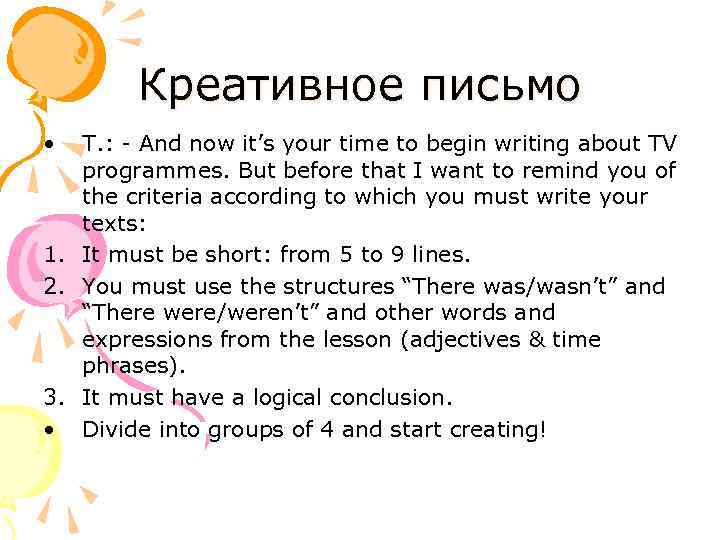 Креативное письмо

• T.: - And now it’s your time to begin writing about TV programmes. But before that I want to remind you of the criteria according to which you must write your texts:
1. It must be short: from 5 to 9 lines.
2. You must use the structures “There was/wasn’t” and “There were/weren’t” and other words and expressions from the lesson (adjectives & time phrases).
3. It must have a logical conclusion.
• Divide into groups of 4 and start creating!